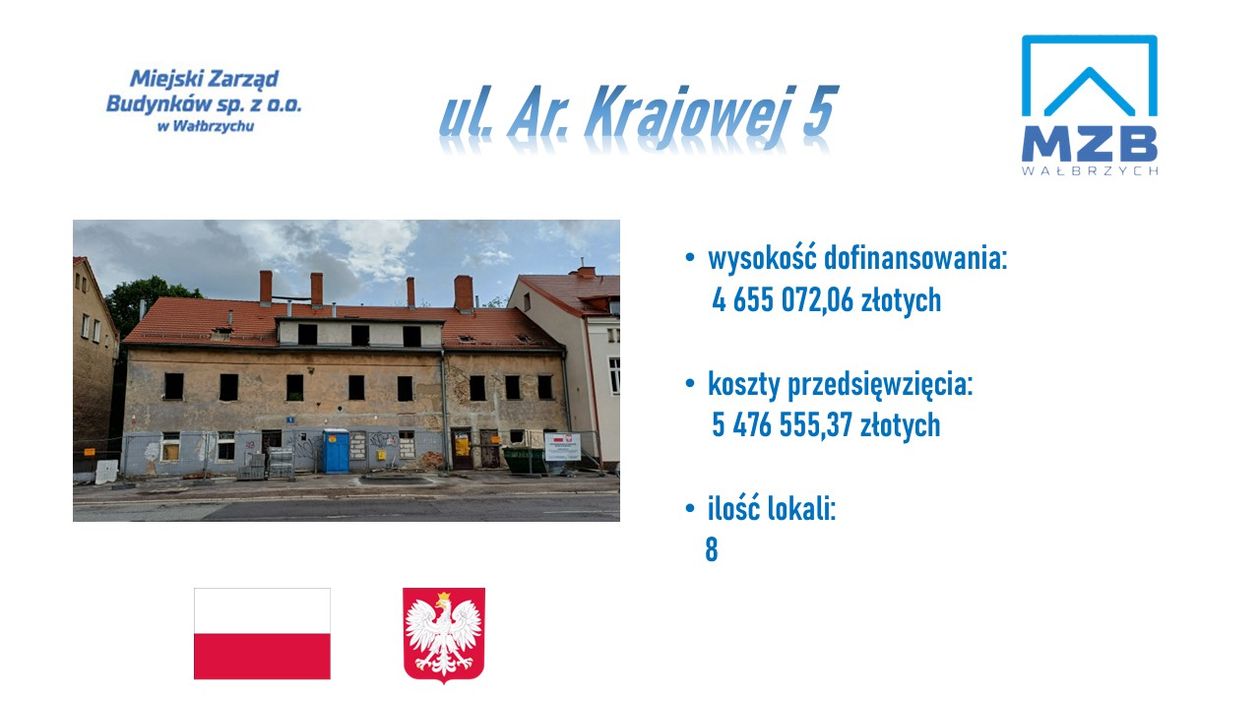 Miejski Zarząd Budynków sp. z o.o. w Wałbrzychu

ul. Ar. Krajowej 5

MZB
WAŁBRZYCH

• wysokość dofinansowania:
4 655 072,06 złotych

• koszty przedsięwzięcia:
5 476 555,37 złotych

• ilość lokali:
8